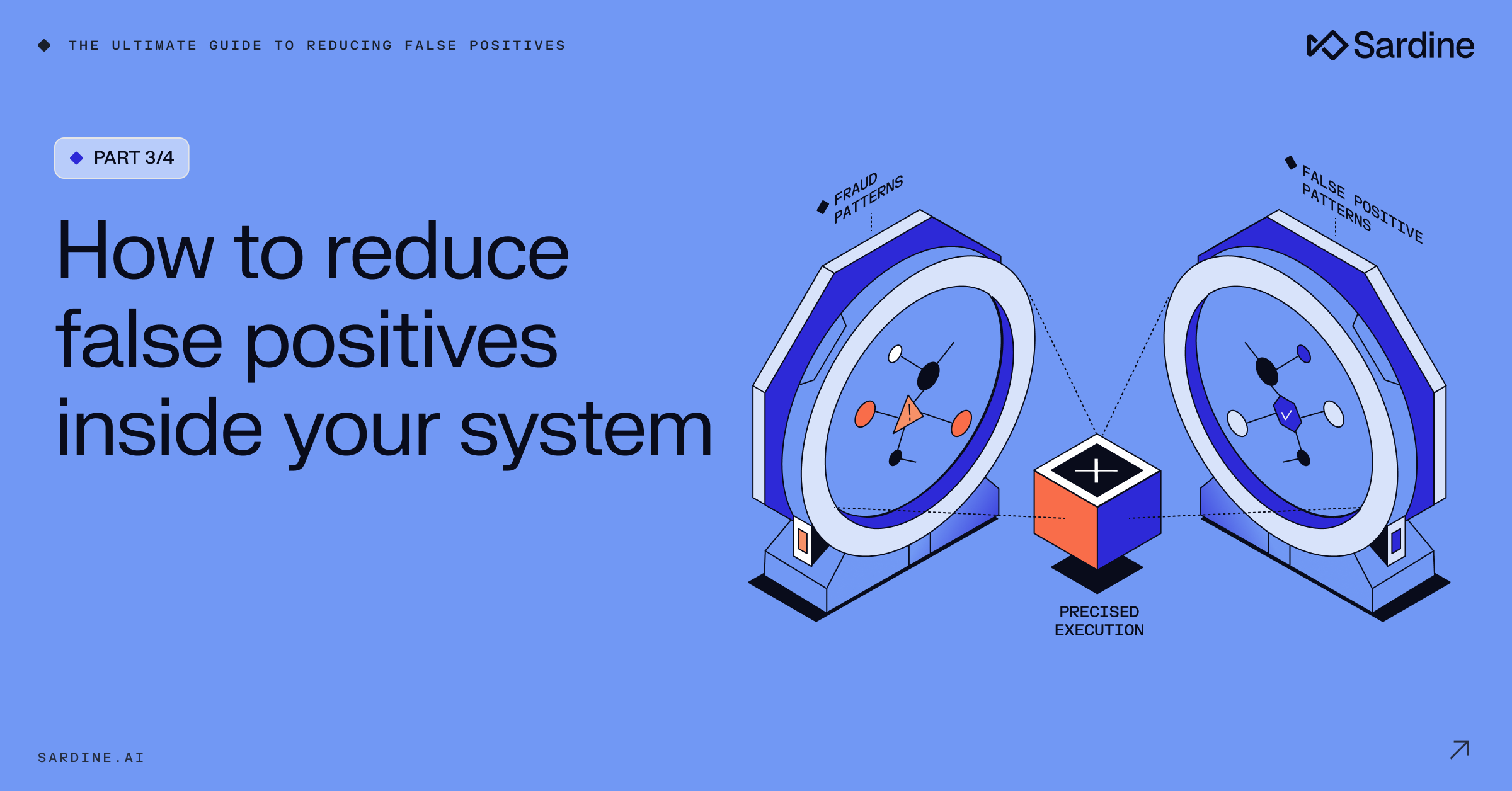 THE ULTIMATE GUIDE TO REDUCING FALSE POSITIVES

Sardine

PART 3/4

How to reduce false positives inside your system

FRAUD PATTERNS

FALSE POSITIVE PATTERNS

PRECISED EXECUTION

SARDINE.AI